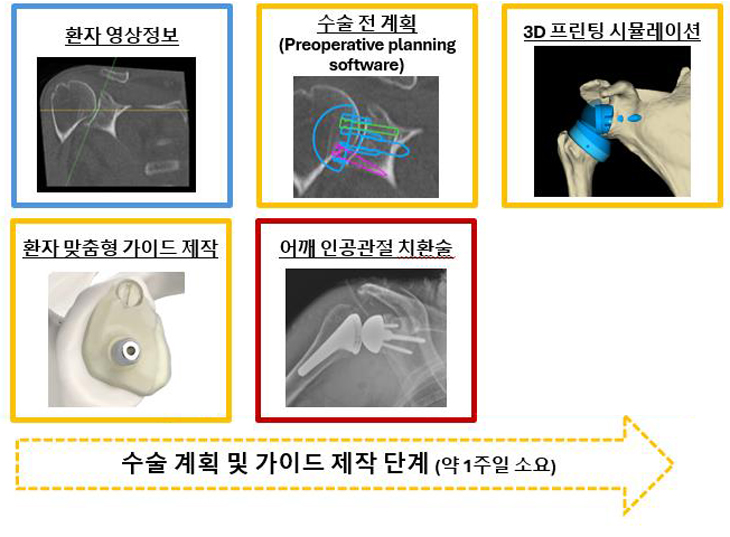 환자 영상정보

수술 전 계획
(Preoperative planning software)

3D 프린팅 시뮬레이션

환자 맞춤형 가이드 제작

어깨 인공관절 치환술

수술 계획 및 가이드 제작 단계 (약 1주일 소요)